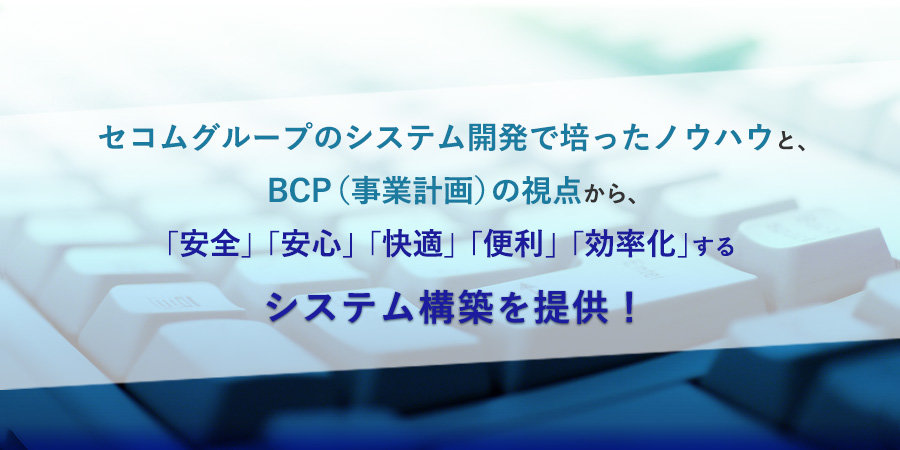 セコムグループのシステム開発で培ったノウハウと、
BCP（事業計画）の視点から、
「安全」「安心」「快適」「便利」「効率化」する
システム構築を提供！